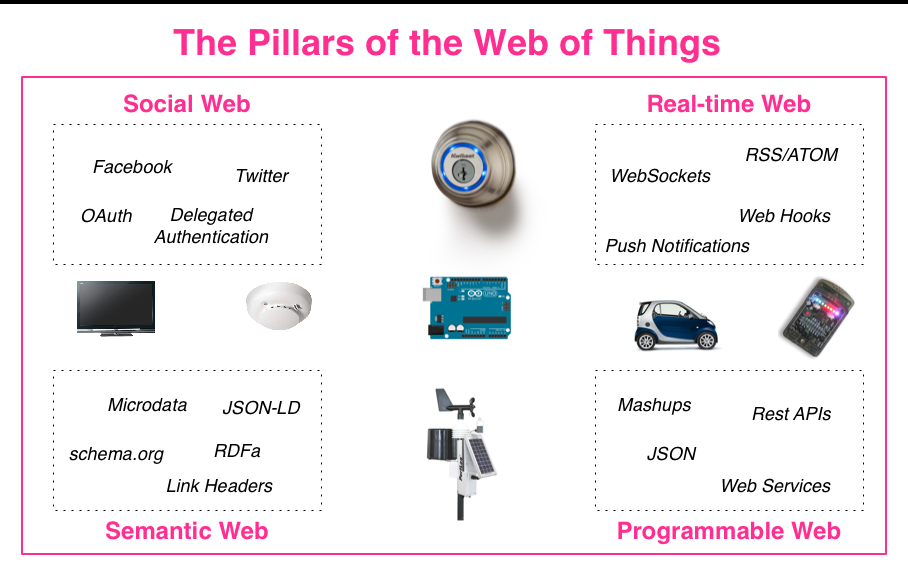 The Pillars of the Web of Things

Social Web

Facebook
Twitter
OAuth
Delegated Authentication

Real-time Web

RSS/ATOM
WebSockets
Web Hooks
Push Notifications

Microdata
JSON-LD
schema.org
RDFa
Link Headers

Semantic Web

Mashups
Rest APIs
JSON
Web Services

Programmable Web